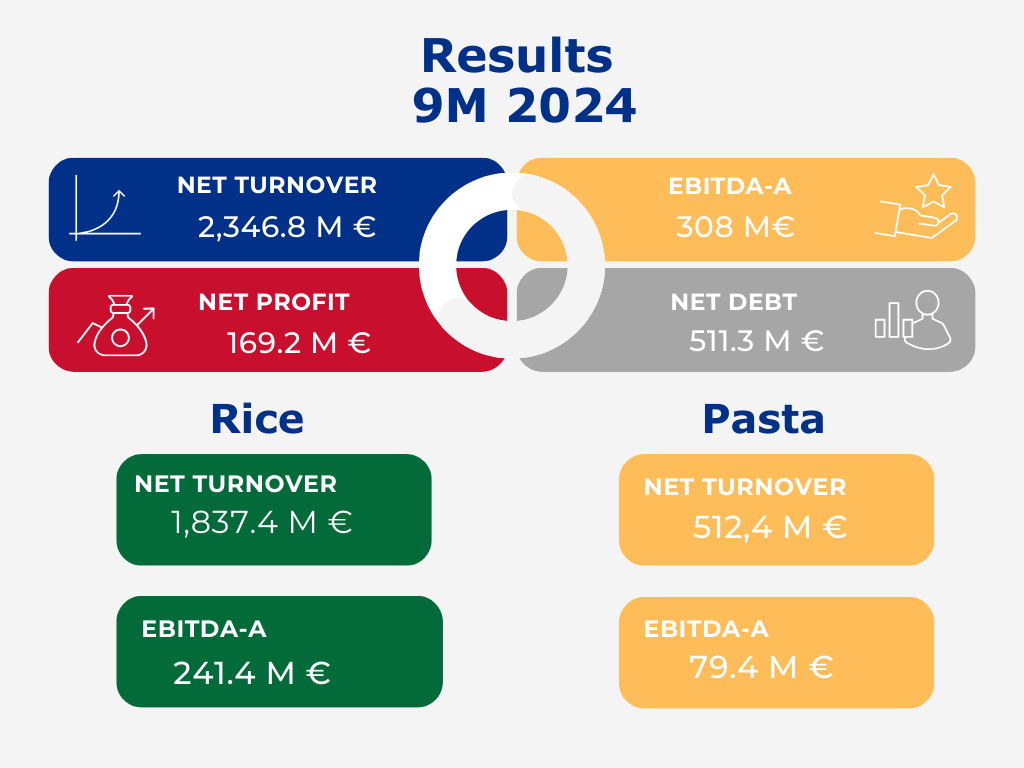 Results
9M 2024

NET TURNOVER
2,346.8 M €

EBITDA-A
308 M€

NET PROFIT
169.2 M €

NET DEBT
511.3 M €

Rice

NET TURNOVER
1,837.4 M €

EBITDA-A
241.4 M €

Pasta

NET TURNOVER
512,4 M €

EBITDA-A
79.4 M €